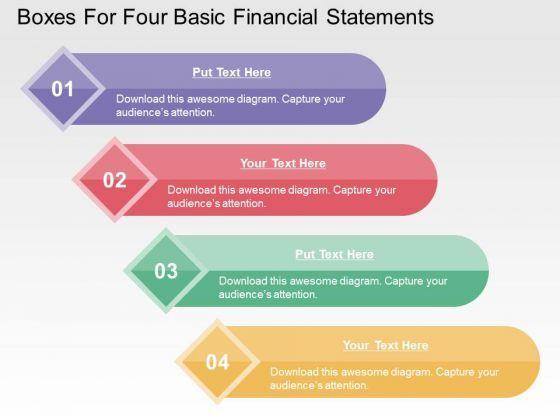 Boxes For Four Basic Financial Statements

01

Put Text Here

Download this awesome diagram. Capture your audience's attention.

02

Your Text Here

Download this awesome diagram. Capture your audience's attention.

03

Put Text Here

Download this awesome diagram. Capture your audience's attention.

04

Your Text Here

Download this awesome diagram. Capture your audience's attention.